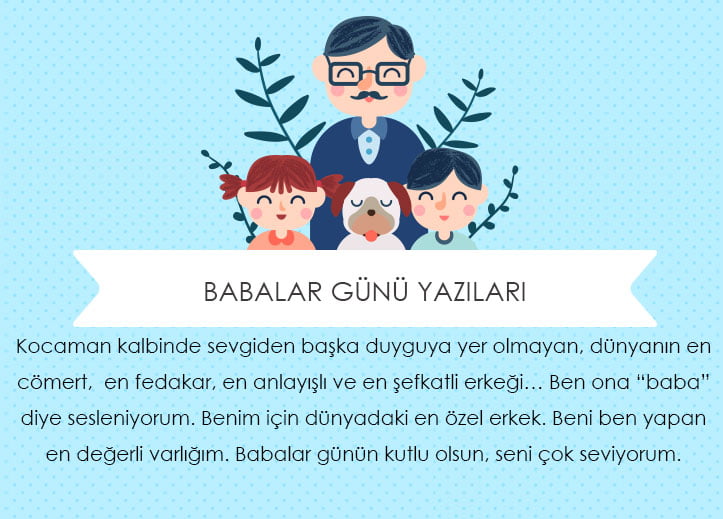 BABALAR GÜNÜ YAZILARI

Kocaman kalbinde sevgiden başka duyguya yer olmayan, dünyanın en cömert, en fedakar, en anlayışlı ve en şefkatli erkeği… Ben ona “baba” diye sesleniyorum. Benim için dünyadaki en özel erkek. Beni ben yapan en değerli varlığım. Babalar günün kutlu olsun, seni çok seviyorum.